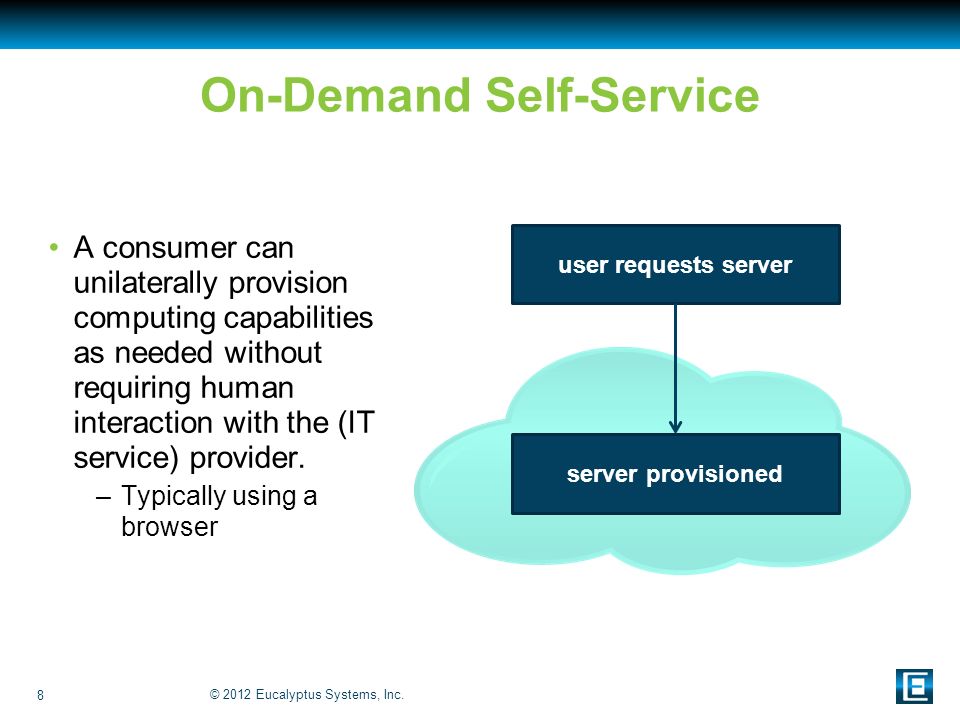 On-Demand Self-Service

• A consumer can unilaterally provision computing capabilities as needed without requiring human interaction with the (IT service) provider.
– Typically using a browser

user requests server

server provisioned

8

© 2012 Eucalyptus Systems, Inc.